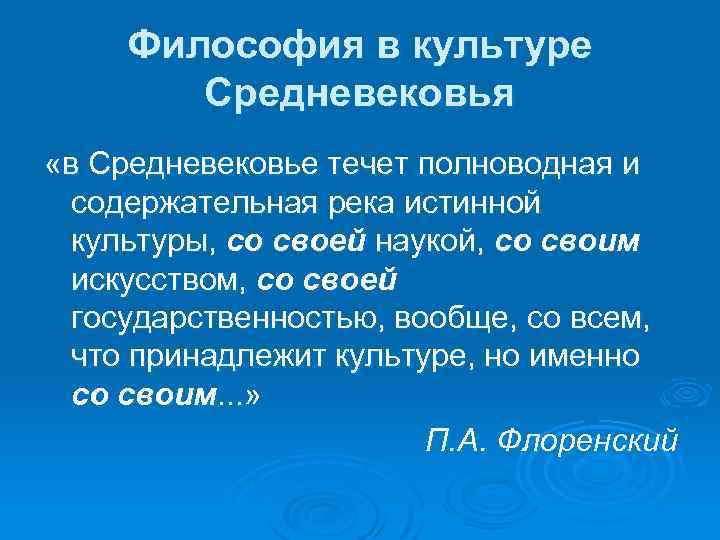 Философия в культуре Средневековья

«в Средневековье течет полноводная и содержательная река истинной культуры, со своей наукой, со своим искусством, со своей государственностью, вообще, со всем, что принадлежит культуре, но именно со своим...»

П.А. Флоренский